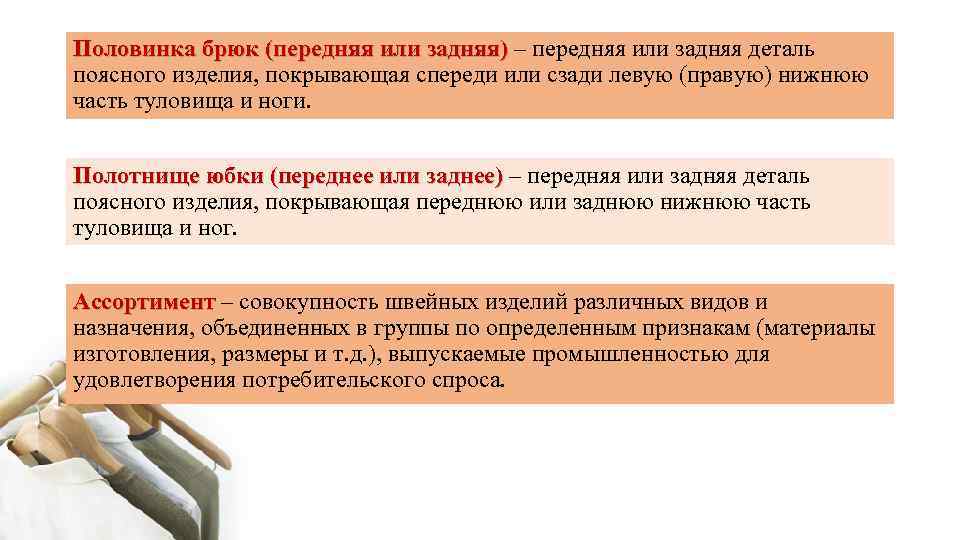 Половинка брюк (передняя или задняя) – передняя или задняя деталь поясного изделия, покрывающая спереди или сзади левую (правую) нижнюю часть туловища и ноги.

Полотнище юбки (переднее или заднее) – передняя или задняя деталь поясного изделия, покрывающая переднюю или заднюю нижнюю часть туловища и ног.

Ассортимент – совокупность швейных изделий различных видов и назначения, объединенных в группы по определенным признакам (материалы изготовления, размеры и т.д.), выпускаемые промышленностью для удовлетворения потребительского спроса.